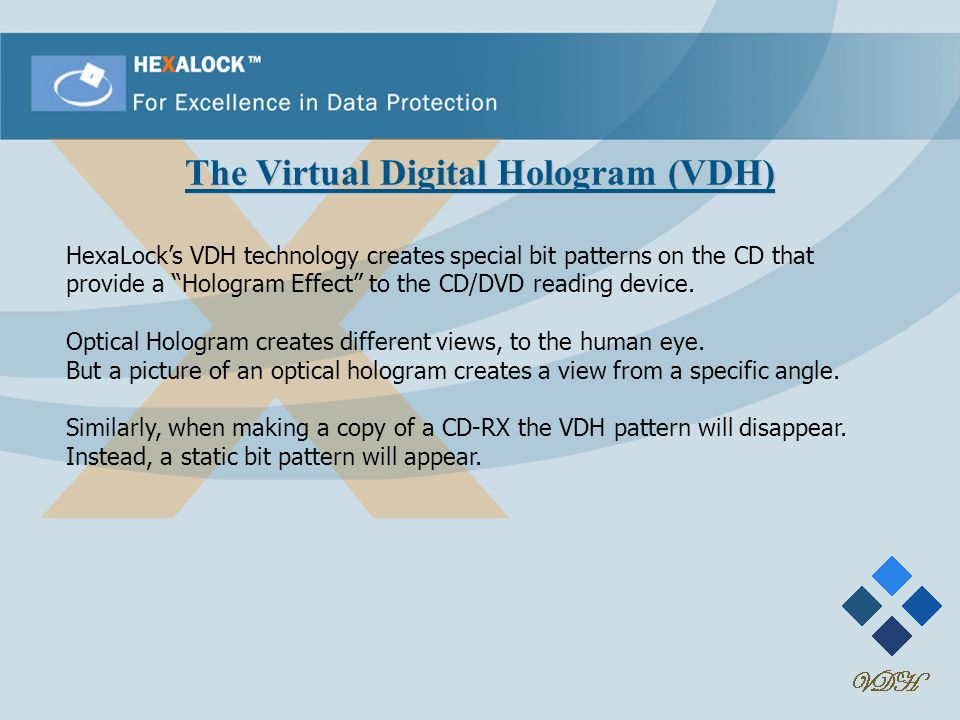 HEXALOCK™
For Excellence in Data Protection

The Virtual Digital Hologram (VDH)

HexaLock's VDH technology creates special bit patterns on the CD that provide a "Hologram Effect" to the CD/DVD reading device.

Optical Hologram creates different views, to the human eye.
But a picture of an optical hologram creates a view from a specific angle.

Similarly, when making a copy of a CD-RX the VDH pattern will disappear.
Instead, a static bit pattern will appear.

VDH